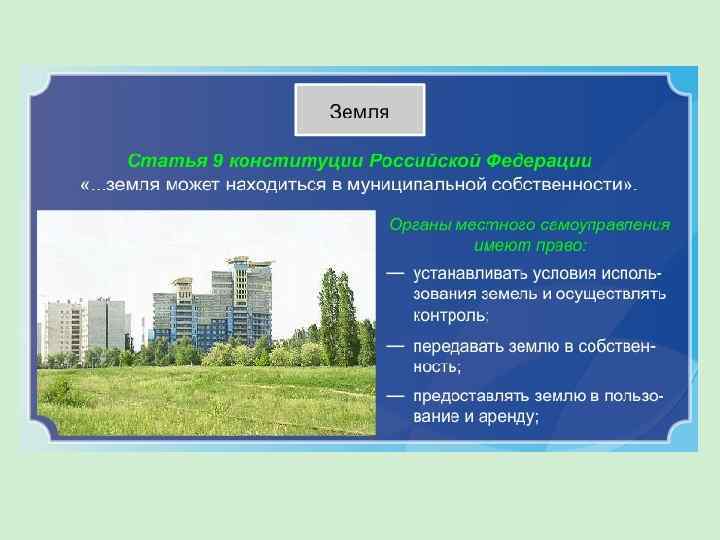 Земля

Статья 9 конституции Российской Федерации
«...земля может находиться в муниципальной собственности».

Органы местного самоуправления имеют право:

— устанавливать условия использования земель и осуществлять контроль;

— передавать землю в собственность;

— предоставлять землю в пользование и аренду;